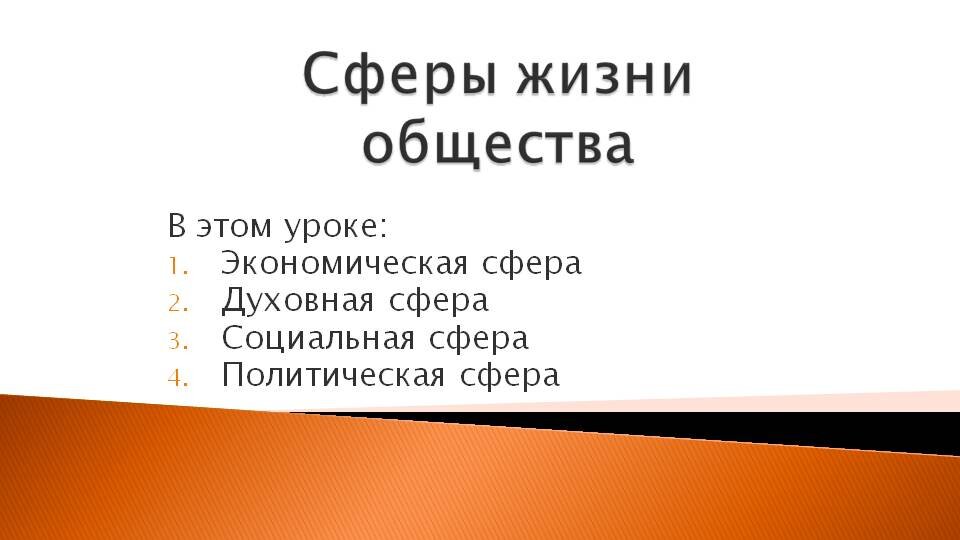 Сферы жизни общества

В этом уроке:
1. Экономическая сфера
2. Духовная сфера
3. Социальная сфера
4. Политическая сфера